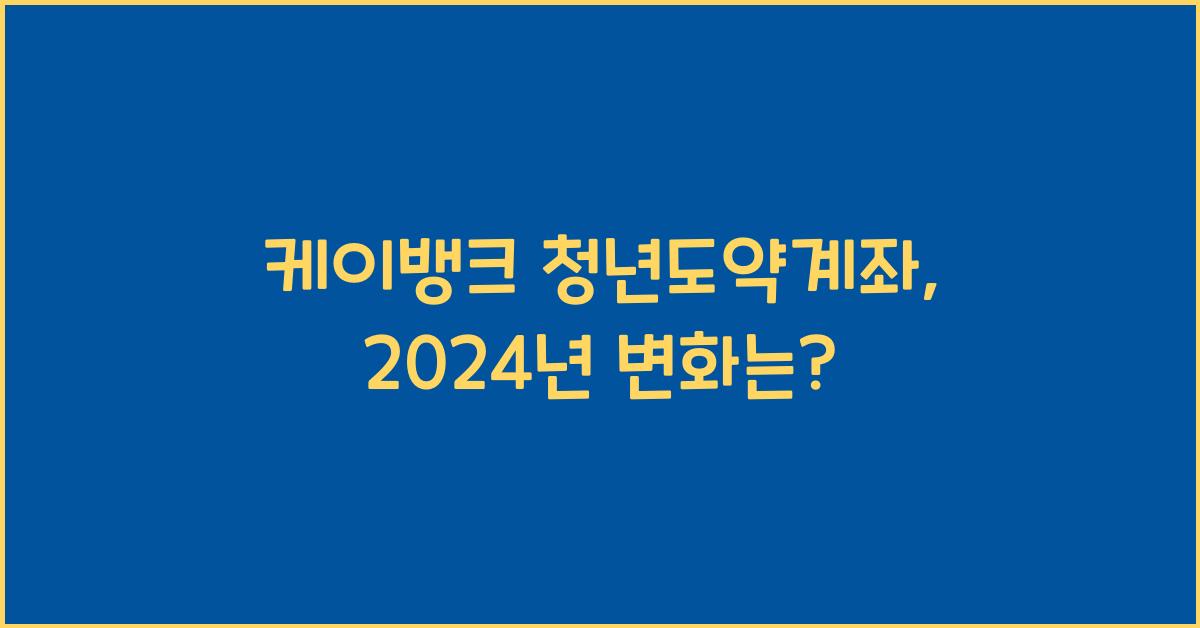 케이뱅크 청년도약계좌,
2024년 변화는?